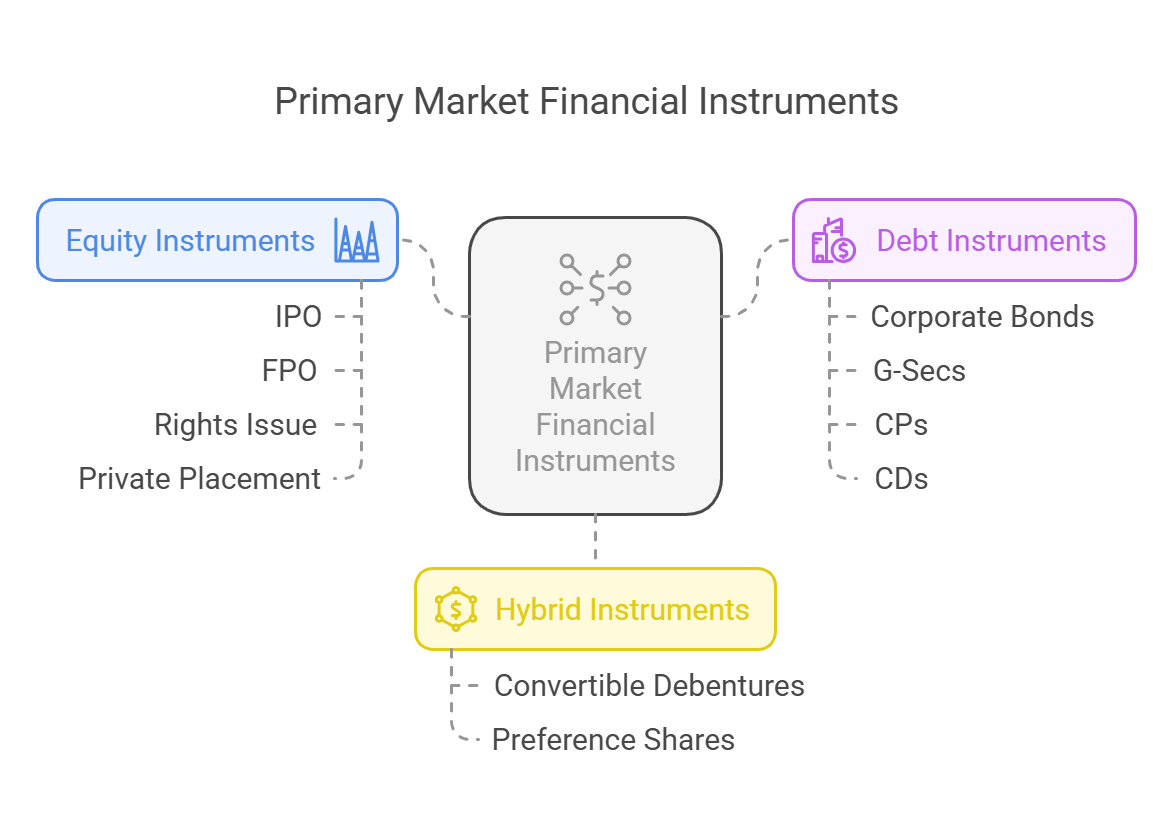 Primary Market Financial Instruments

Equity Instruments

IPO

FPO

Rights Issue

Private Placement

Primary Market Financial Instruments

Debt Instruments

Corporate Bonds

G-Secs

CPs

CDs

Hybrid Instruments

Convertible Debentures

Preference Shares